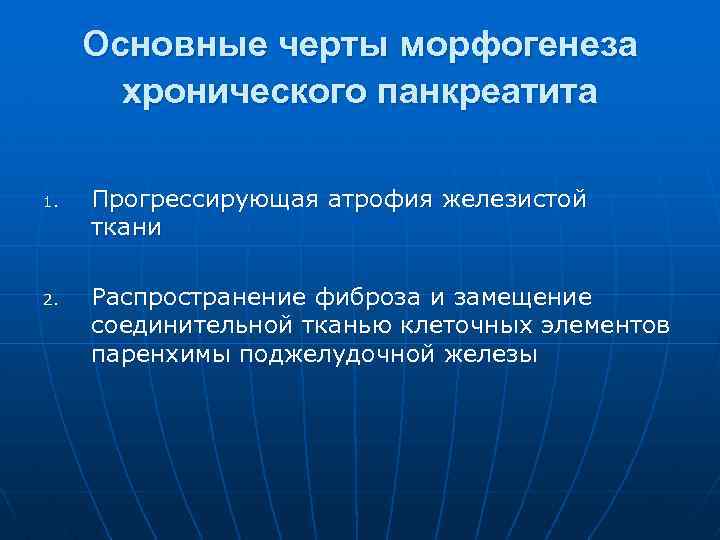 Основные черты морфогенеза хронического панкреатита

1. Прогрессирующая атрофия железистой ткани

2. Распространение фиброза и замещение соединительной тканью клеточных элементов паренхимы поджелудочной железы